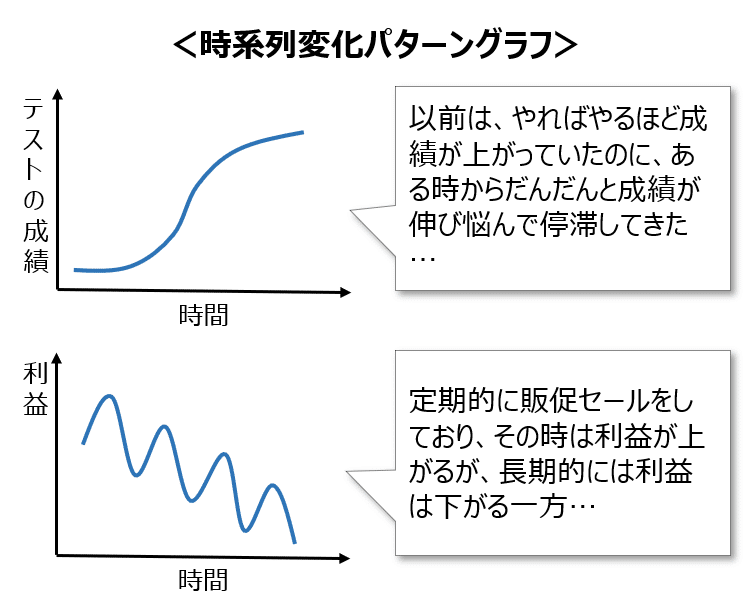 ＜時系列変化パターングラフ＞

テストの成績

時間

以前は、やればやるほど成績が上がっていたのに、ある時からだんだんと成績が伸び悩んで停滞してきた…

利益

時間

定期的に販促セールをしており、その時は利益が上がるが、長期的には利益は下がる一方…